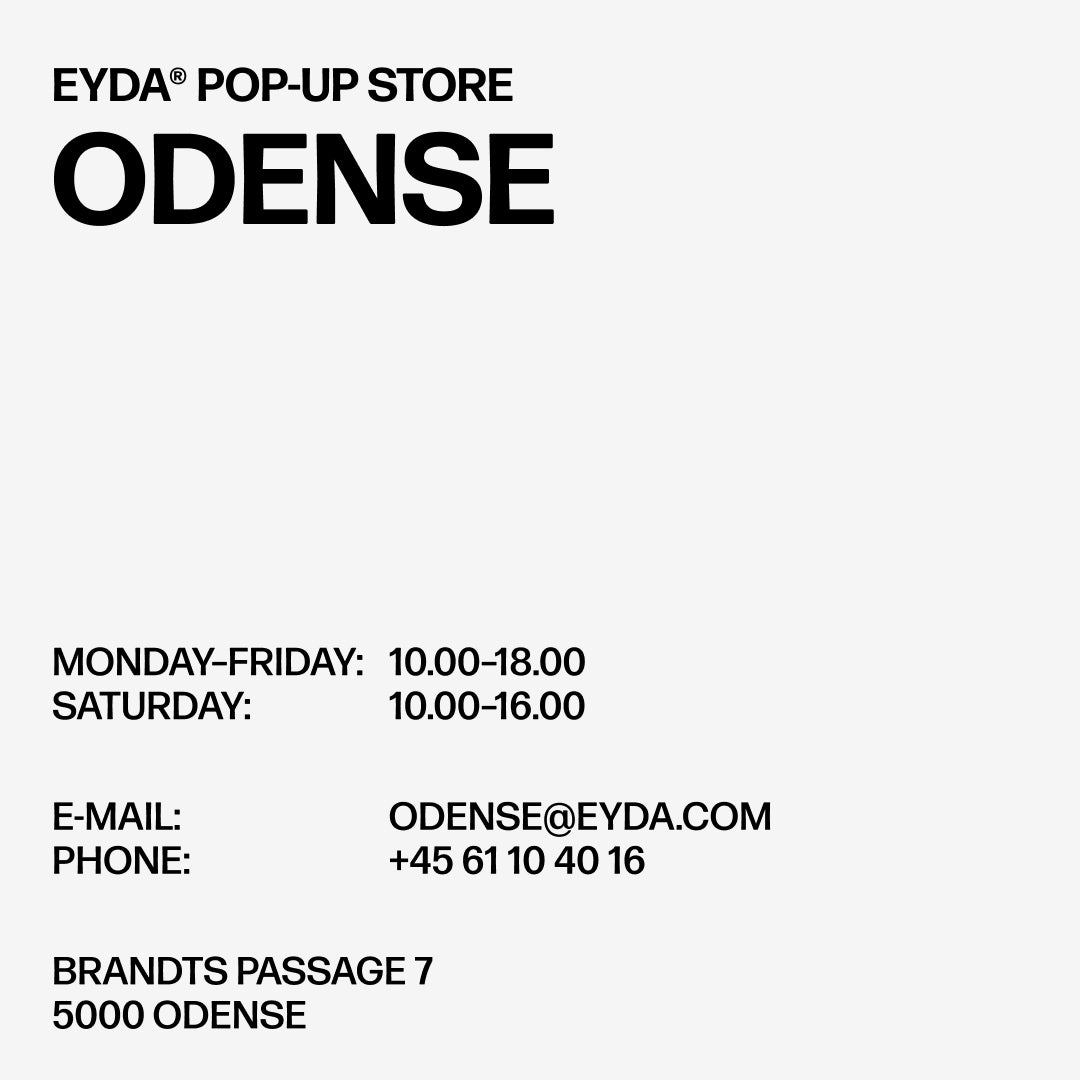 EYDA® POP-UP STORE
ODENSE

MONDAY–FRIDAY: 10.00–18.00
SATURDAY: 10.00–16.00

E-MAIL: ODENSE@EYDA.COM
PHONE: +45 61 10 40 16

BRANDTS PASSAGE 7
5000 ODENSE